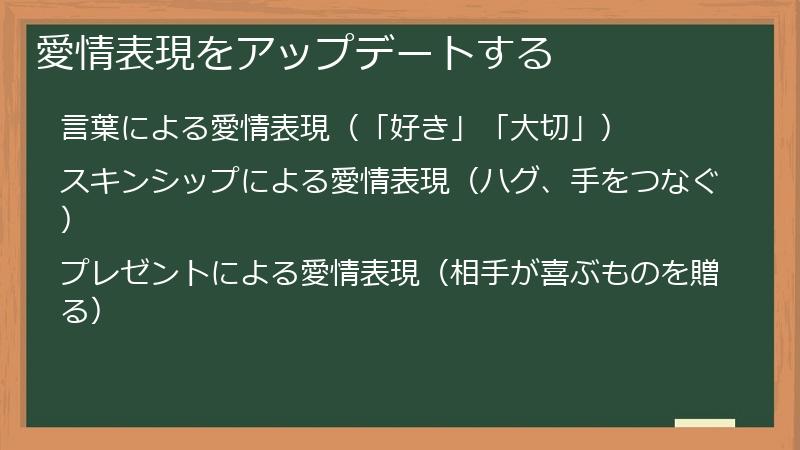 愛情表現をアップデートする

言葉による愛情表現（「好き」「大切」）

スキンシップによる愛情表現（ハグ、手をつなぐ）

プレゼントによる愛情表現（相手が喜ぶものを贈る）